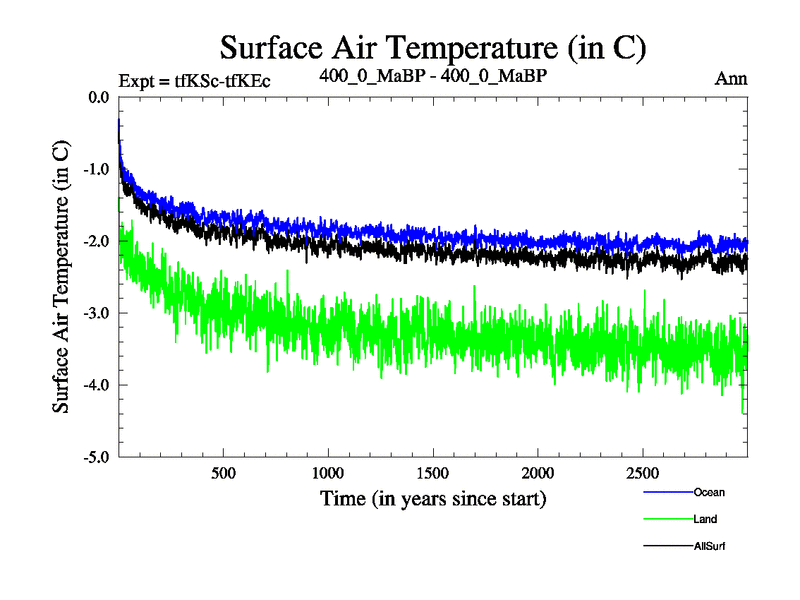 Surface Air Temperature (in C)

Expt = tfKSc-tfKEc

400_0_MaBP - 400_0_MaBP

Ann

Surface Air Temperature (in C)

0.0
-1.0
-2.0
-3.0
-4.0
-5.0

500
1000
1500
2000
2500

Time (in years since start)

Ocean
Land
AllSurf